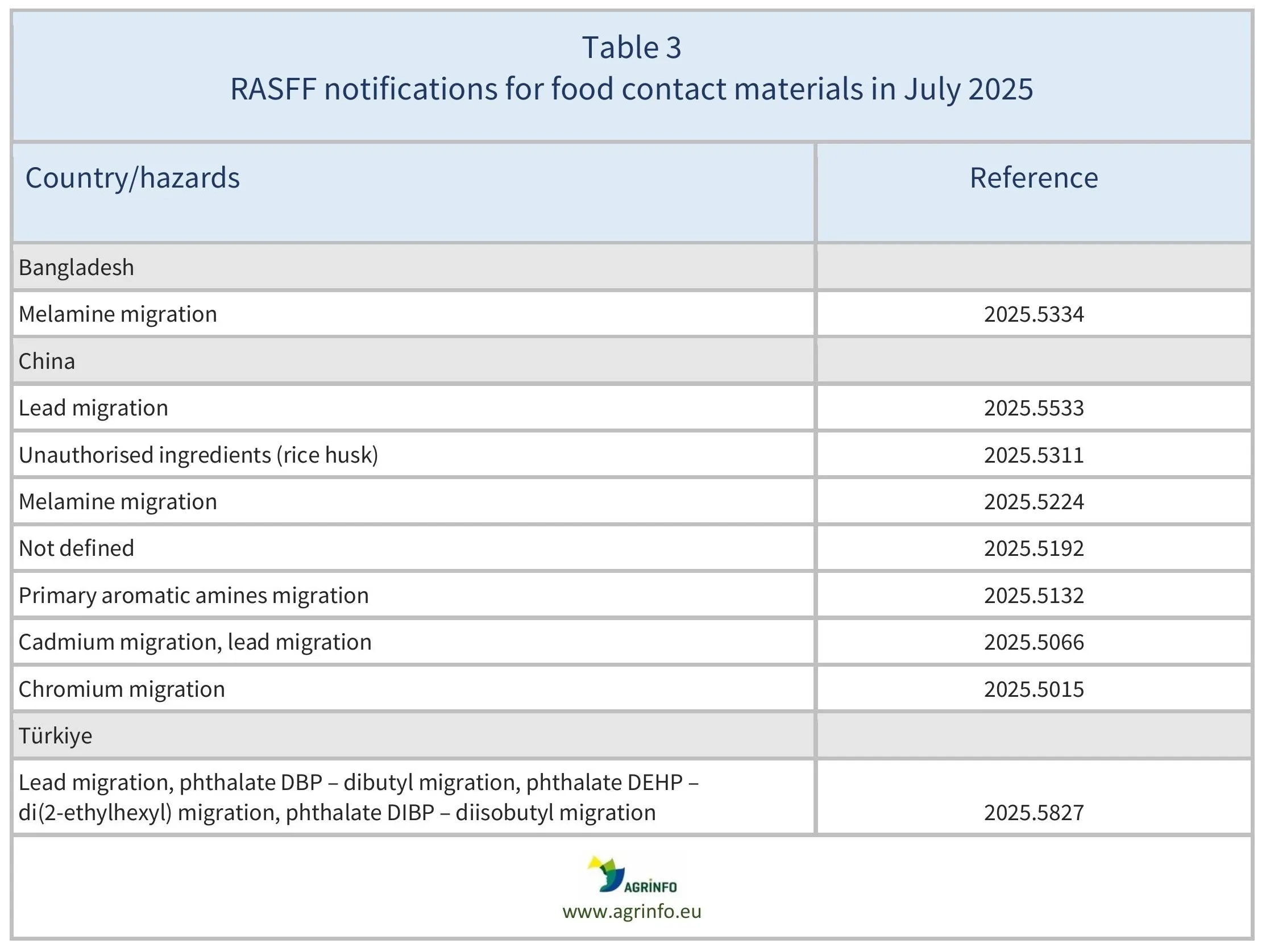 Table 3
RASFF notifications for food contact materials in July 2025

| Country/hazards | Reference |
|---|---|
| Bangladesh | |
| Melamine migration | 2025.5334 |
| China | |
| Lead migration | 2025.5533 |
| Unauthorised ingredients (rice husk) | 2025.5311 |
| Melamine migration | 2025.5224 |
| Not defined | 2025.5192 |
| Primary aromatic amines migration | 2025.5132 |
| Cadmium migration, lead migration | 2025.5066 |
| Chromium migration | 2025.5015 |
| Türkiye | |
| Lead migration, phthalate DBP – dibutyl migration, phthalate DEHP – di(2-ethylhexyl) migration, phthalate DIBP – diisobutyl migration | 2025.5827 |

AGRINFO
www.agrinfo.eu